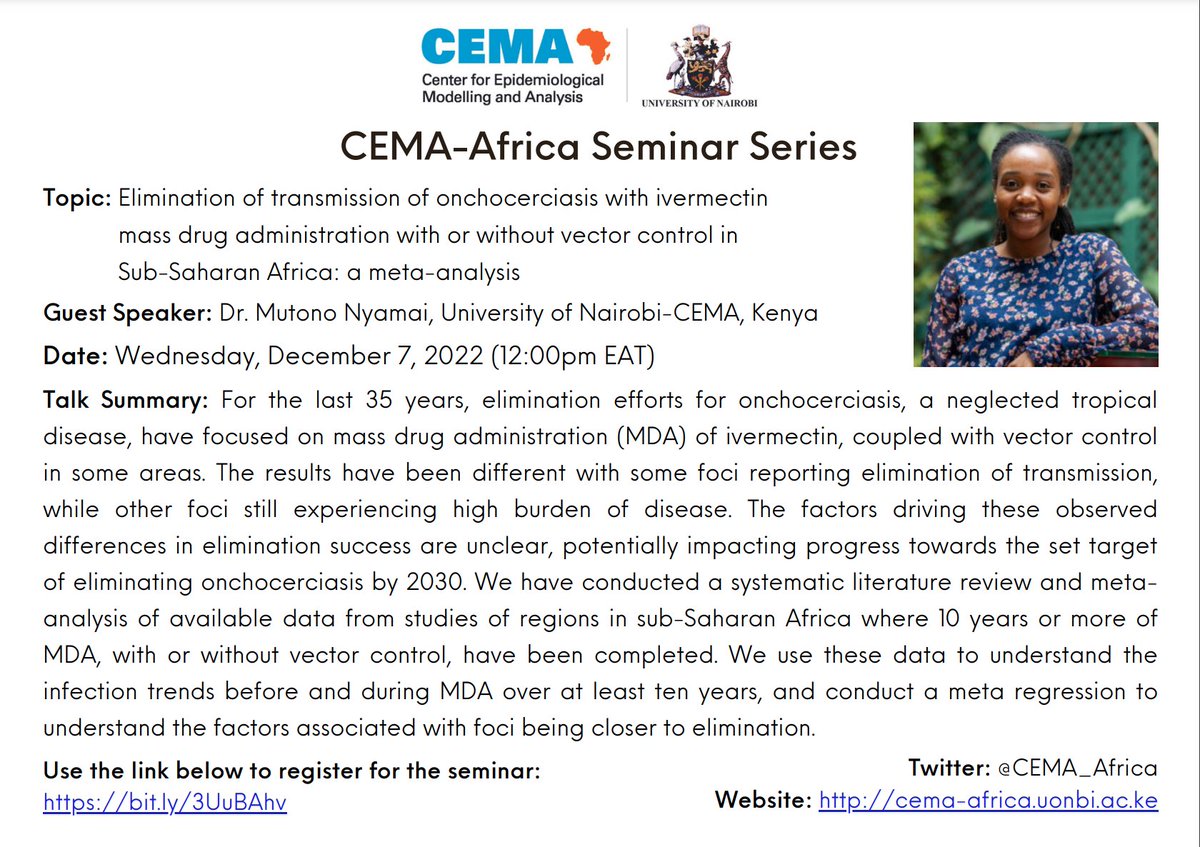 CEMA
Center for Epidemiological Modelling and Analysis

UNIVERSITY OF NAIROBI

CEMA-Africa Seminar Series

Topic: Elimination of transmission of onchocerciasis with ivermectin mass drug administration with or without vector control in Sub-Saharan Africa: a meta-analysis

Guest Speaker: Dr. Mutono Nyamai, University of Nairobi-CEMA, Kenya

Date: Wednesday, December 7, 2022 (12:00pm EAT)

Talk Summary: For the last 35 years, elimination efforts for onchocerciasis, a neglected tropical disease, have focused on mass drug administration (MDA) of ivermectin, coupled with vector control in some areas. The results have been different with some foci reporting elimination of transmission, while other foci still experiencing high burden of disease. The factors driving these observed differences in elimination success are unclear, potentially impacting progress towards the set target of eliminating onchocerciasis by 2030. We have conducted a systematic literature review and meta-analysis of available data from studies of regions in sub-Saharan Africa where 10 years or more of MDA, with or without vector control, have been completed. We use these data to understand the infection trends before and during MDA over at least ten years, and conduct a meta regression to understand the factors associated with foci being closer to elimination.

Use the link below to register for the seminar:
https://bit.ly/3UuBAhv

Twitter: @CEMA_Africa
Website: http://cema-africa.uonbi.ac.ke